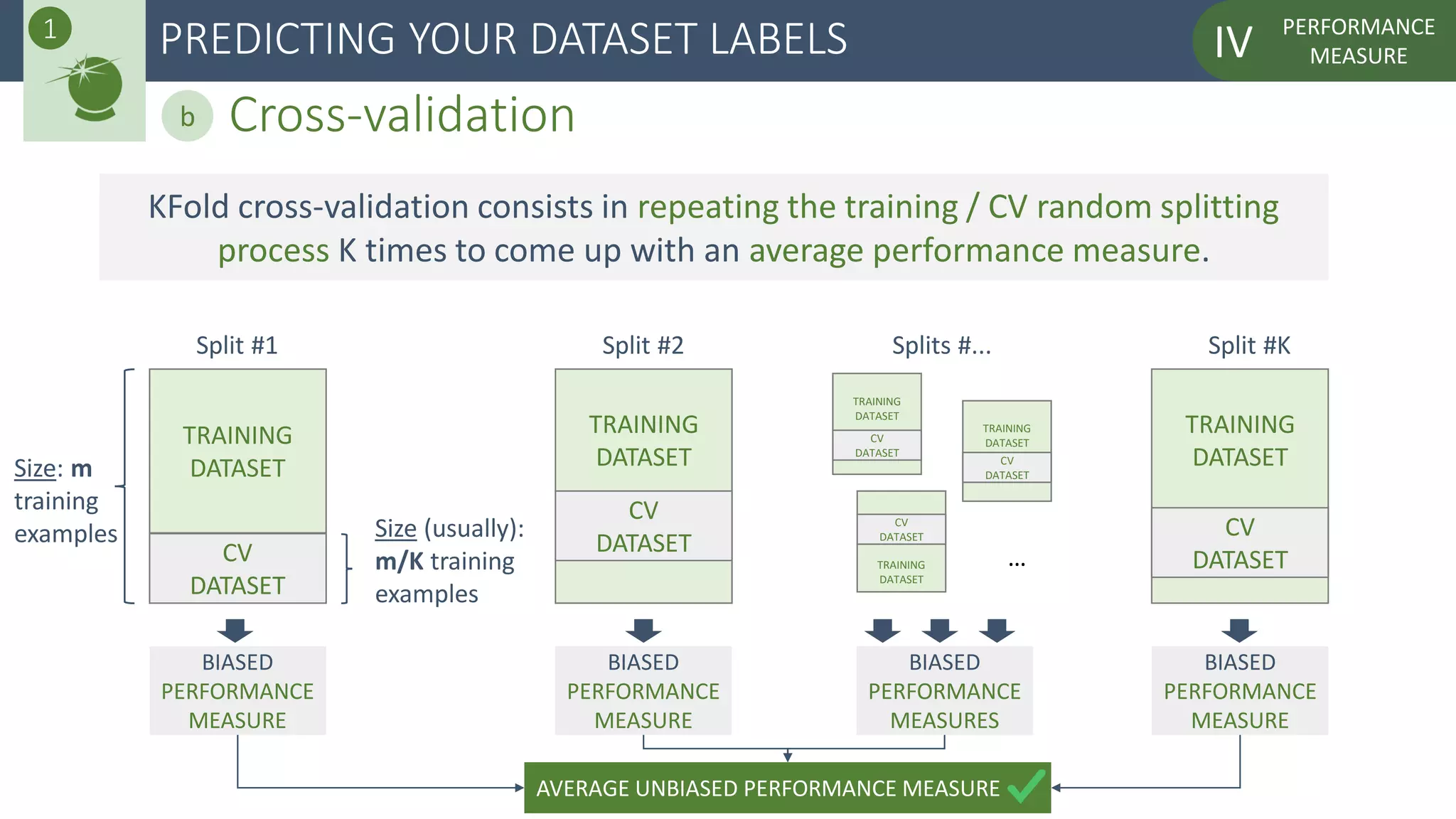 1

PREDICTING YOUR DATASET LABELS

IV PERFORMANCE MEASURE

b Cross-validation

KFold cross-validation consists in repeating the training / CV random splitting process K times to come up with an average performance measure.

Split #1

Size: m training examples

TRAINING DATASET

CV DATASET

Size (usually): m/K training examples

BIASED PERFORMANCE MEASURE

Split #2

TRAINING DATASET

CV DATASET

BIASED PERFORMANCE MEASURE

Splits #...

TRAINING DATASET

CV DATASET

TRAINING DATASET

CV DATASET

CV DATASET

TRAINING DATASET

...

BIASED PERFORMANCE MEASURES

Split #K

TRAINING DATASET

CV DATASET

BIASED PERFORMANCE MEASURE

AVERAGE UNBIASED PERFORMANCE MEASURE